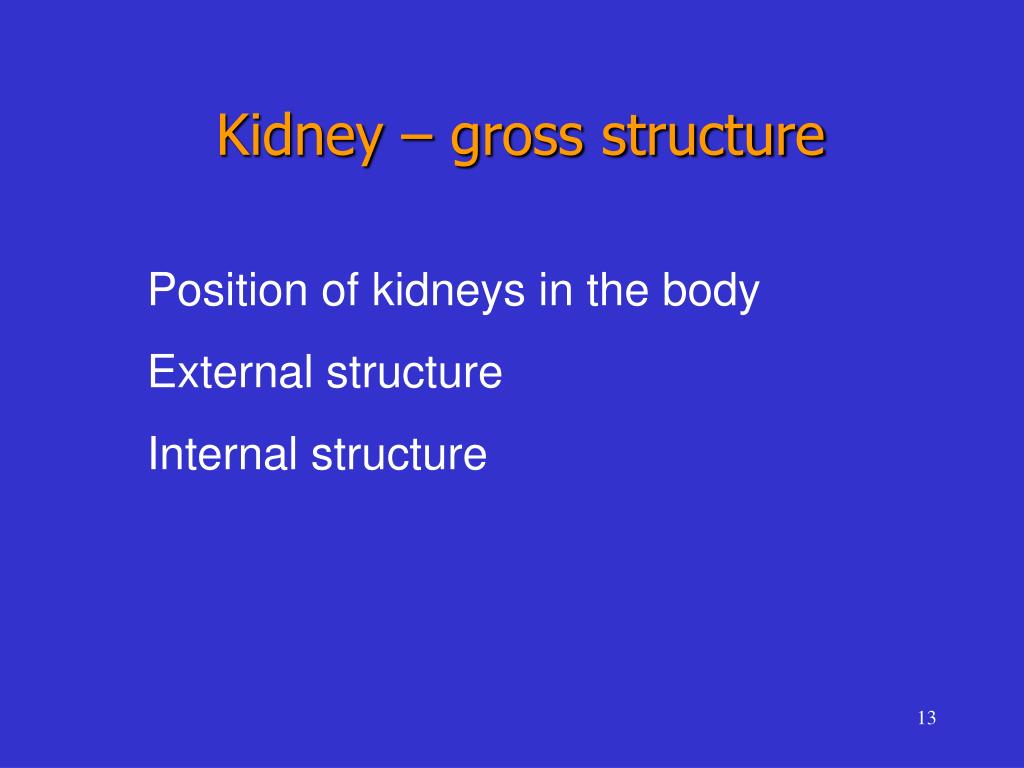 Kidney – gross structure

Position of kidneys in the body

External structure

Internal structure

13